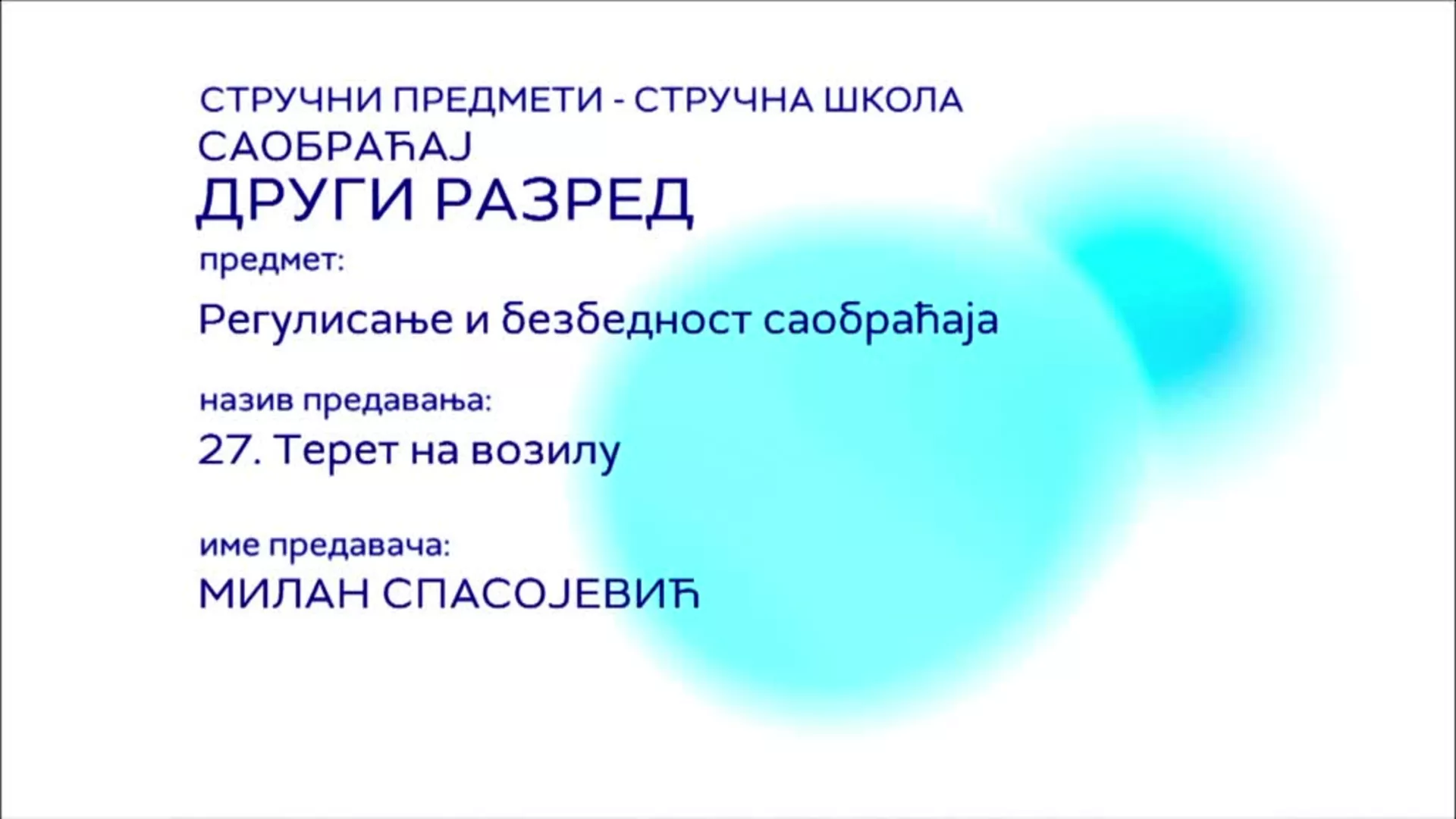 СТРУЧНИ ПРЕДМЕТИ - СТРУЧНА ШКОЛА
САОБРАЋАЈ
ДРУГИ РАЗРЕД

предмет:
Регулисање и безбедност саобраћаја

назив предавања:
27. Терет на возилу

име предавача:
МИЛАН СПАСОЈЕВИЋ